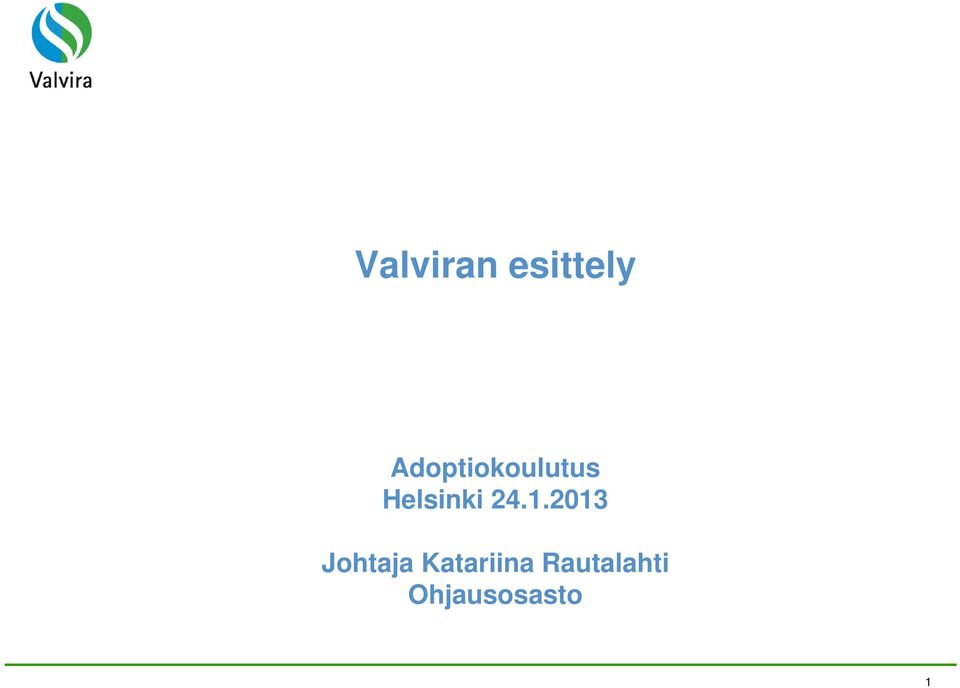 Valvira

Valviran esittely

Adoptiokoulutus
Helsinki 24.1.2013

Johtaja Katariina Rautalahti
Ohjausosasto

1